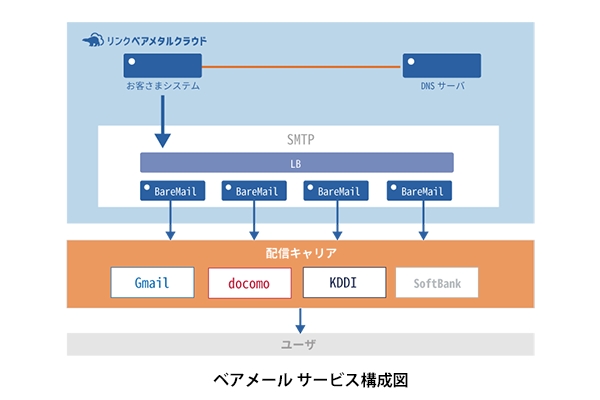 リンクベアメタルクラウド

お客さまシステム

DNS サーバ

SMTP

LB

BareMail

BareMail

BareMail

BareMail

配信キャリア

Gmail

docomo

KDDI

SoftBank

ユーザ

ベアメール サービス構成図